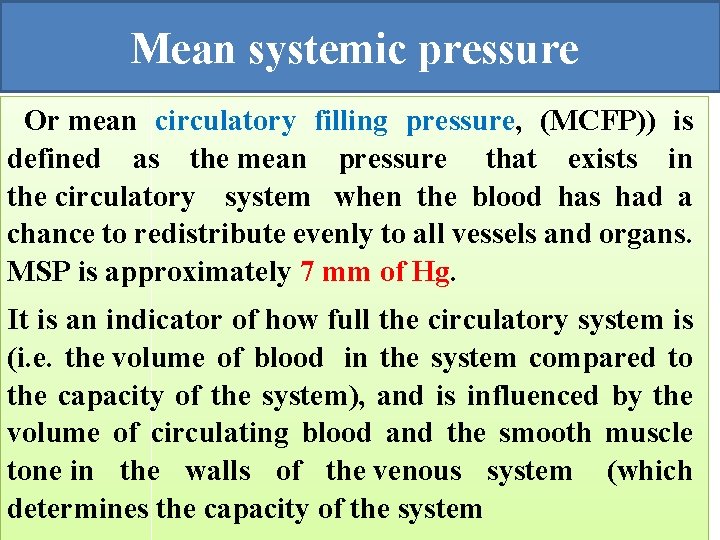 Mean systemic pressure

Or mean circulatory filling pressure, (MCFP)) is defined as the mean pressure that exists in the circulatory system when the blood has had a chance to redistribute evenly to all vessels and organs. MSP is approximately 7 mm of Hg.

It is an indicator of how full the circulatory system is (i.e. the volume of blood in the system compared to the capacity of the system), and is influenced by the volume of circulating blood and the smooth muscle tone in the walls of the venous system (which determines the capacity of the system